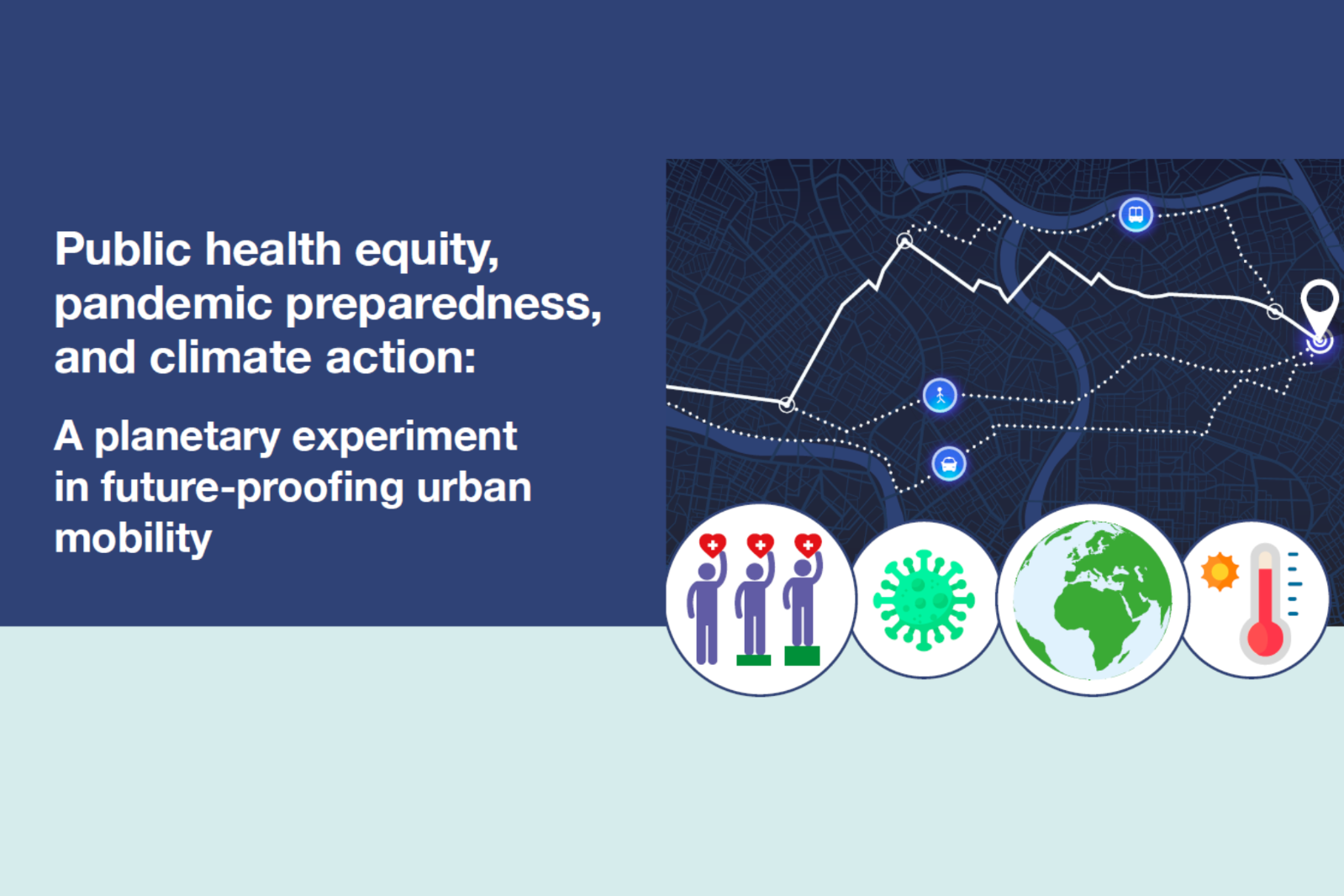 Public health equity, pandemic preparedness, and climate action:

A planetary experiment in future-proofing urban mobility